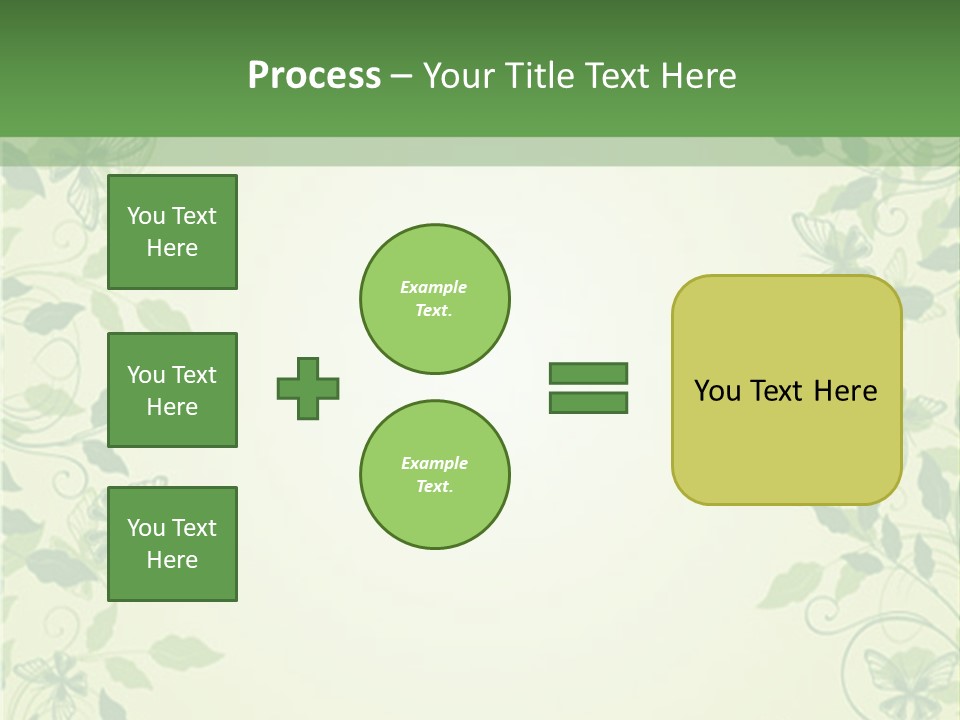 Process – Your Title Text Here

You Text Here

You Text Here

You Text Here

Example Text.

Example Text.

You Text Here